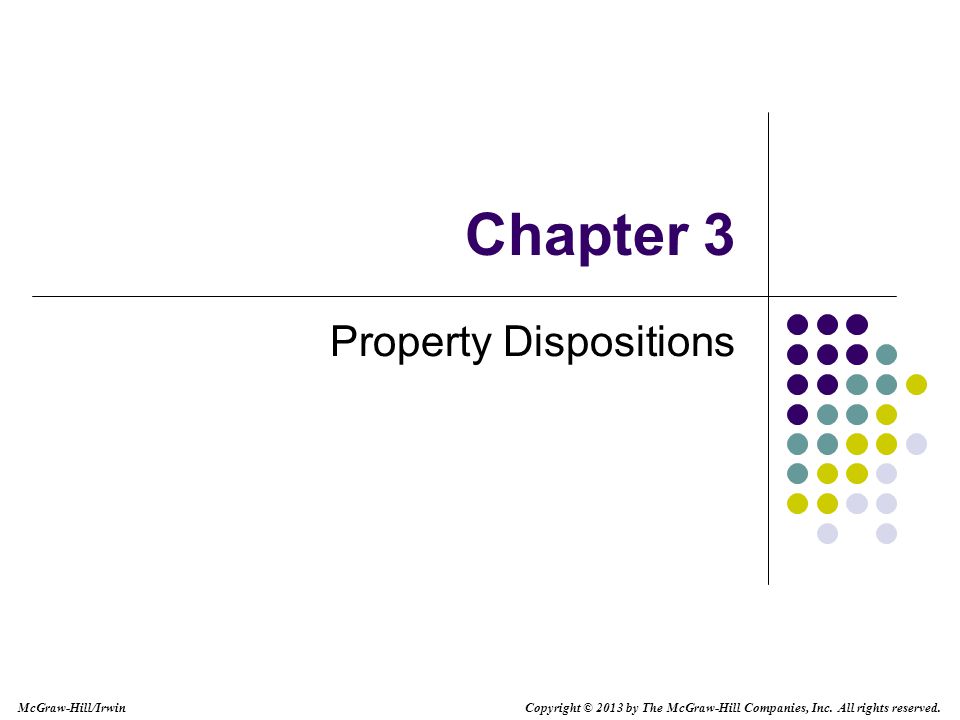 Chapter 3

Property Dispositions

McGraw-Hill/Irwin

Copyright © 2013 by The McGraw-Hill Companies, Inc. All rights reserved.